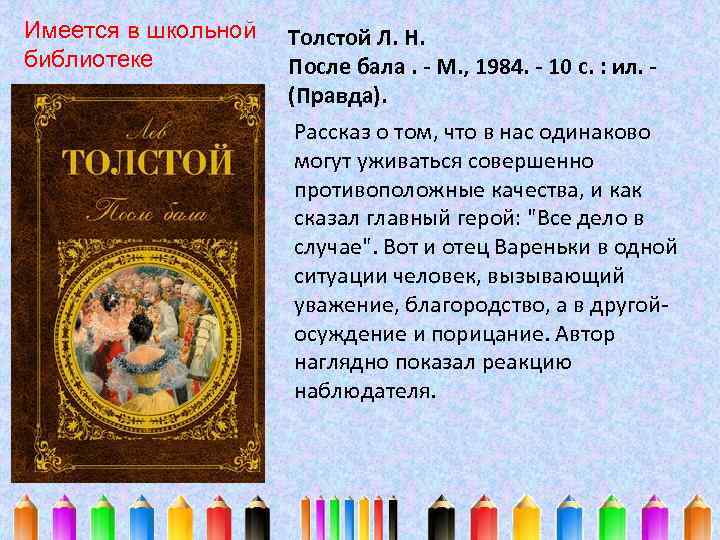 Имеется в школьной библиотеке

Лев
ТОЛСТОЙ
После бала

Толстой Л. Н.
После бала . - М., 1984. - 10 с. : ил. - (Правда).

Рассказ о том, что в нас одинаково могут уживаться совершенно противоположные качества, и как сказал главный герой: "Все дело в случае". Вот и отец Вареньки в одной ситуации человек, вызывающий уважение, благородство, а в другой- осуждение и порицание. Автор наглядно показал реакцию наблюдателя.